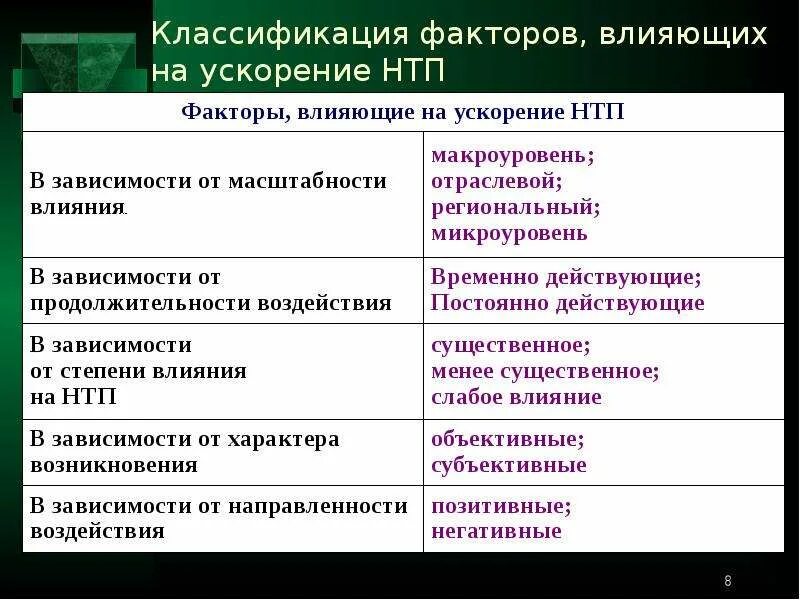 Классификация факторов, влияющих на ускорение НТП

| Факторы, влияющие на ускорение НТП | |
|---|---|
| В зависимости от масштабности влияния. | макроуровень; отраслевой; региональный; микроуровень |
| В зависимости от продолжительности воздействия | Временно действующие; Постоянно действующие |
| В зависимости от степени влияния на НТП | существенное; менее существенное; слабое влияние |
| В зависимости от характера возникновения | объективные; субъективные |
| В зависимости от направленности воздействия | позитивные; негативные |

8